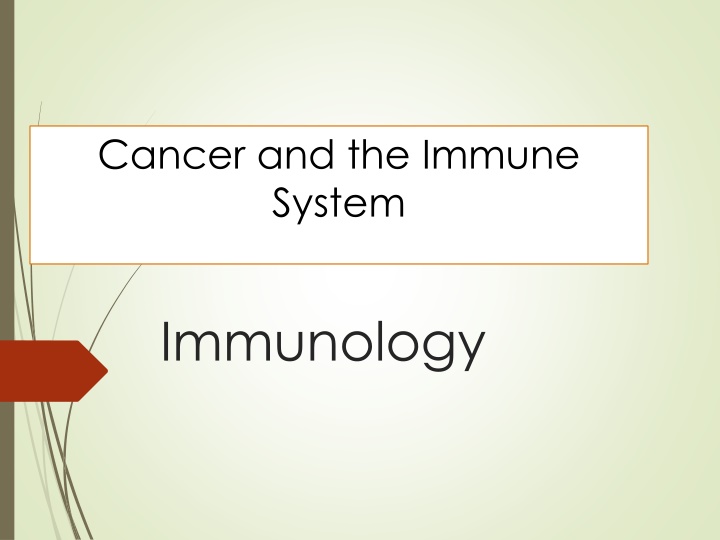 Cancer and the Immune System

Immunology